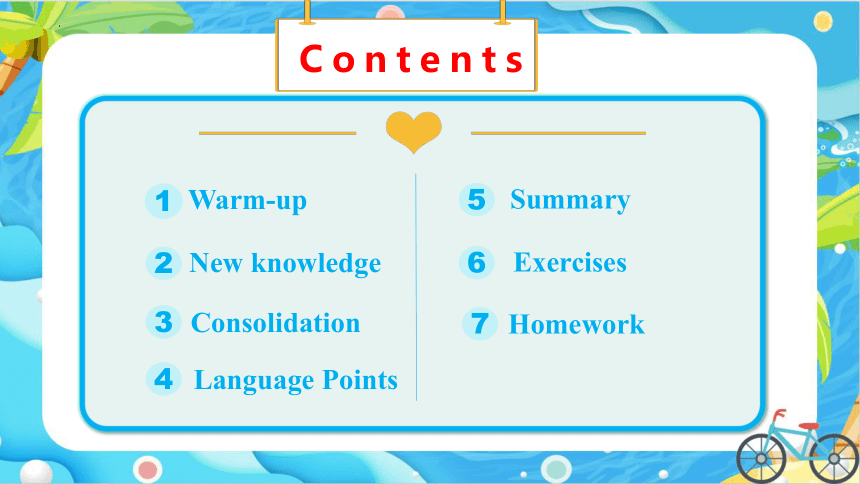 Contents

1 Warm-up
2 New knowledge
3 Consolidation
4 Language Points

5 Summary
6 Exercises
7 Homework